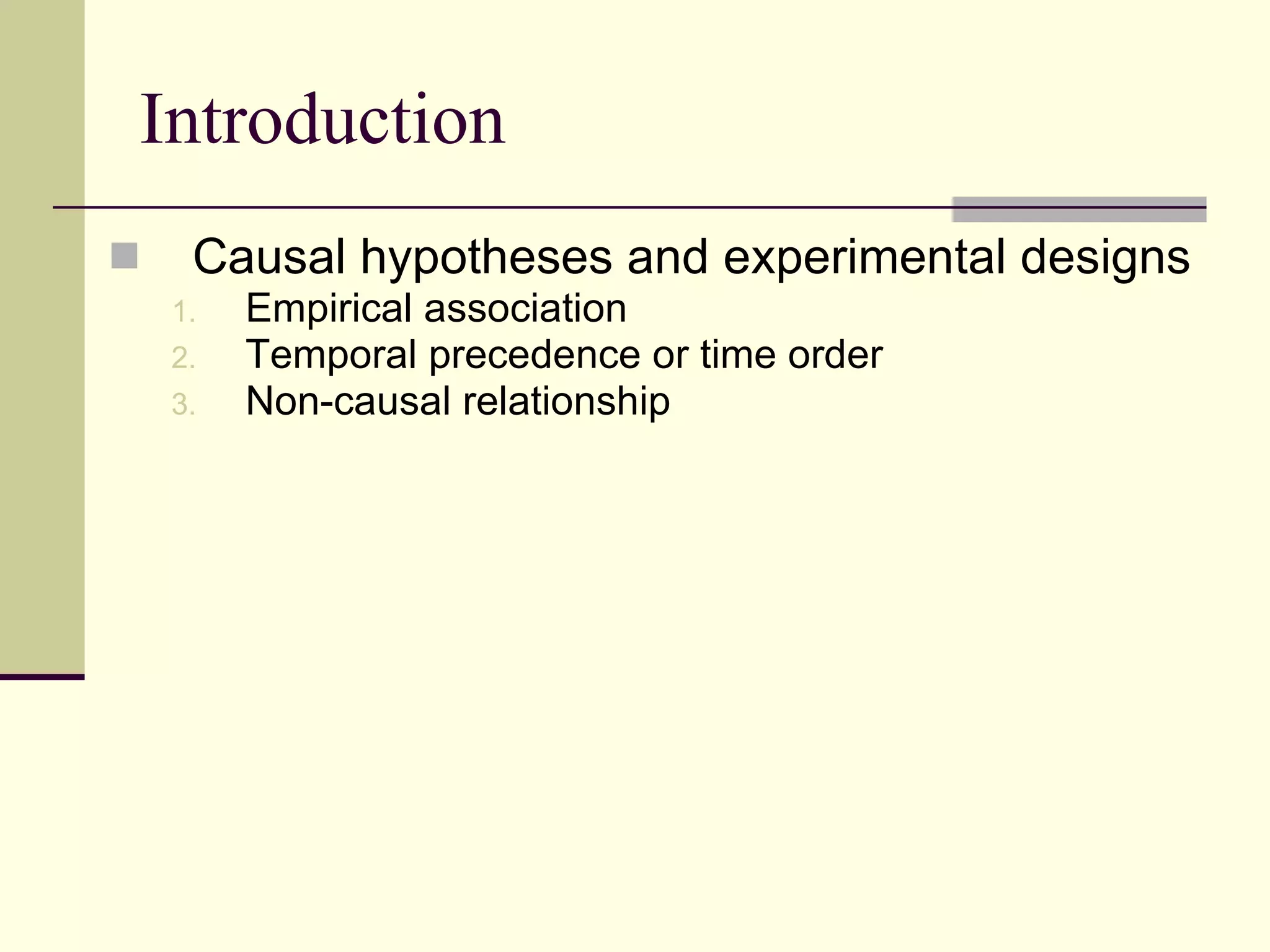 Introduction

Causal hypotheses and experimental designs

1. Empirical association
2. Temporal precedence or time order
3. Non-causal relationship